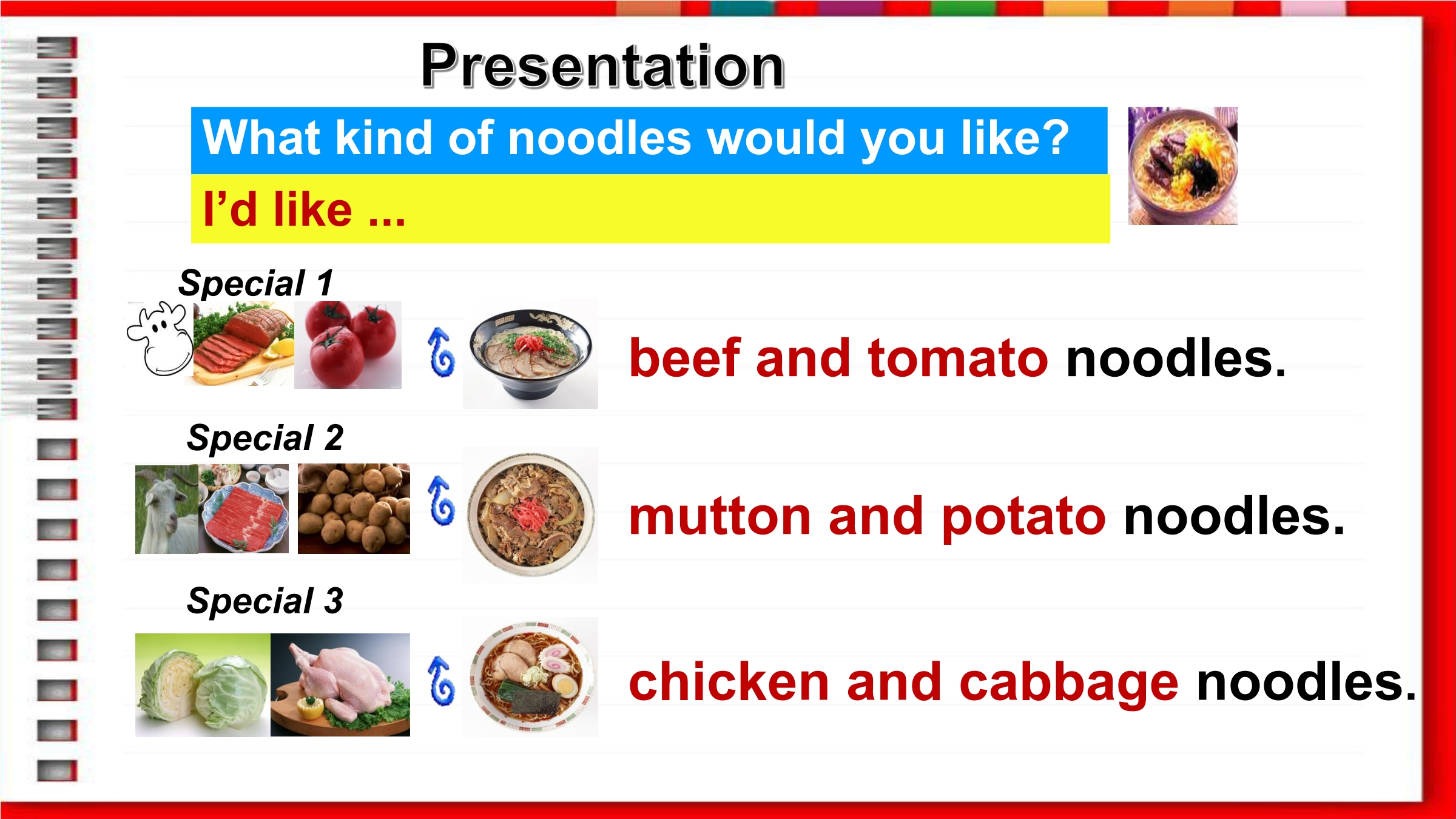 Presentation

What kind of noodles would you like?

I'd like ...

Special 1

beef and tomato noodles.

Special 2

mutton and potato noodles.

Special 3

chicken and cabbage noodles.